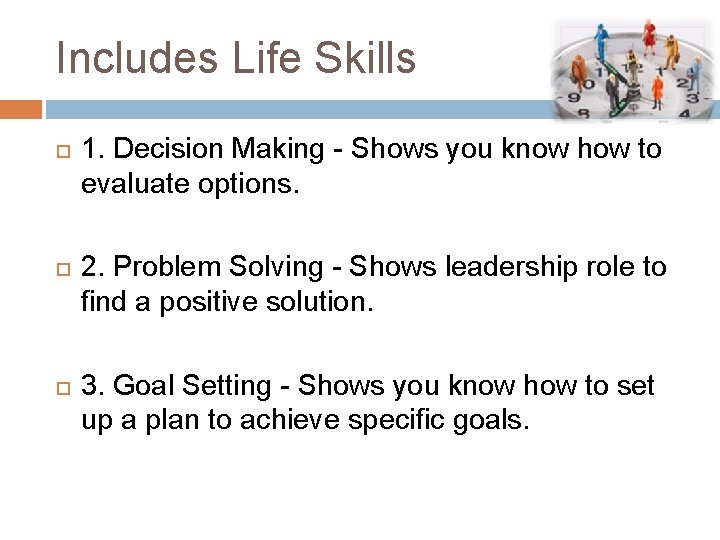 Includes Life Skills

1. Decision Making - Shows you know how to evaluate options.

2. Problem Solving - Shows leadership role to find a positive solution.

3. Goal Setting - Shows you know how to set up a plan to achieve specific goals.